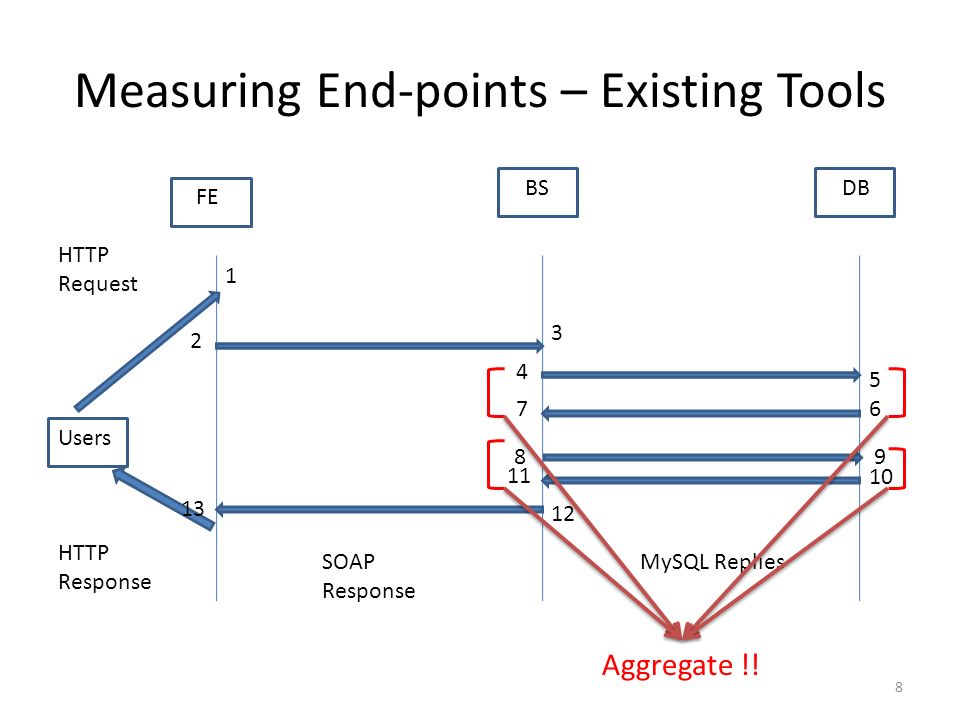 Measuring End-points – Existing Tools

FE

BS

DB

HTTP Request

1

2

3

4

5

7

6

Users

8

9

11

10

13

12

HTTP Response

SOAP Response

MySQL Replies

Aggregate !!

8